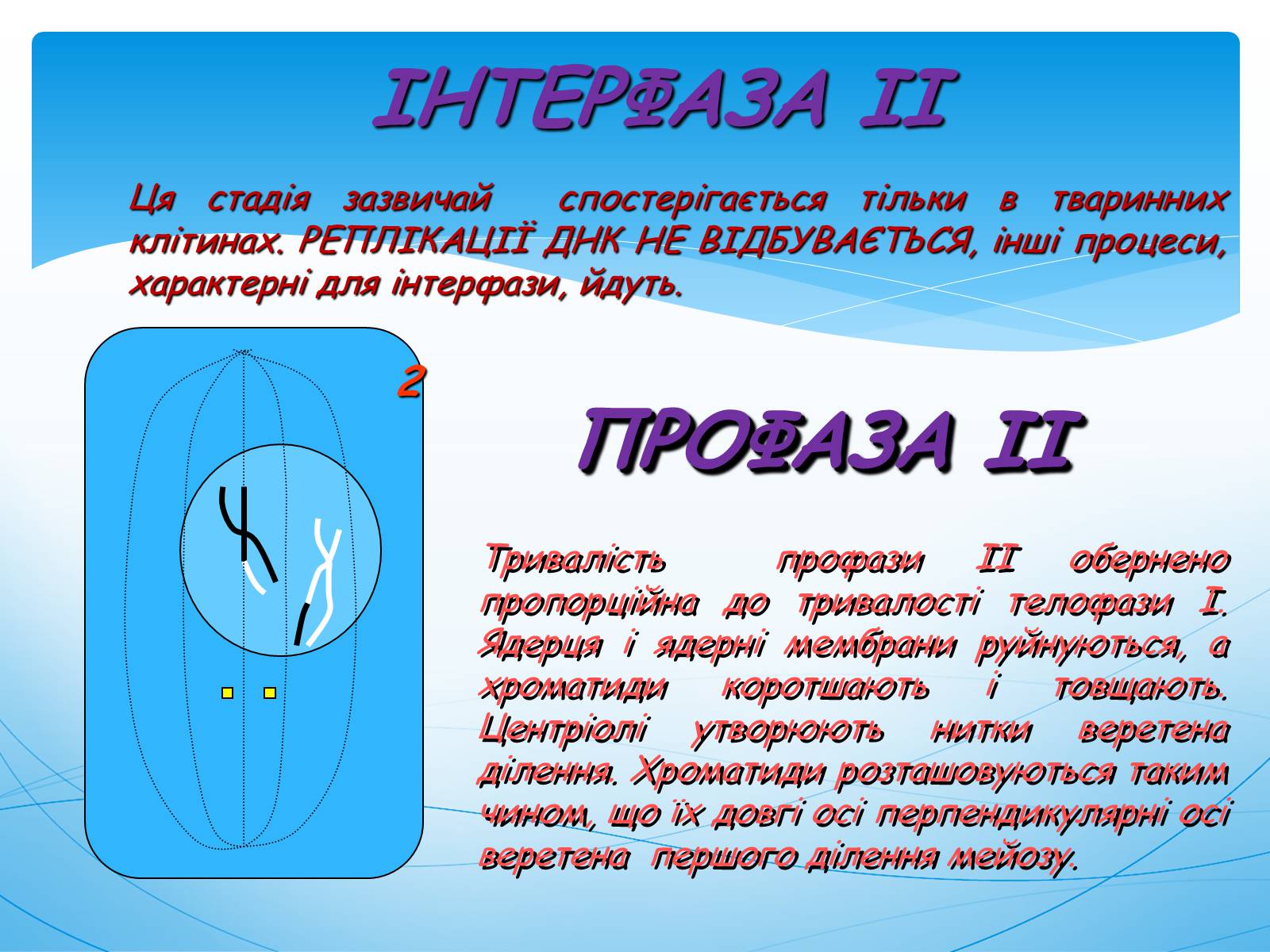 ІНТЕРФАЗА ІІ

Ця стадія зазвичай спостерігається тільки в тваринних клітинах. РЕПЛІКАЦІЇ ДНК НЕ ВІДБУВАЄТЬСЯ, інші процеси, характерні для інтерфази, йдуть.

2

ПРОФАЗА ІІ

Тривалість профази ІІ обернено пропорційна до тривалості телофази І. Ядерця і ядерні мембрани руйнуються, а хроматиди коротшають і товщають. Центріолі утворюють нитки веретена ділення. Хроматиди розташовуються таким чином, що їх довгі осі перпендикулярні осі веретена першого ділення мейозу.